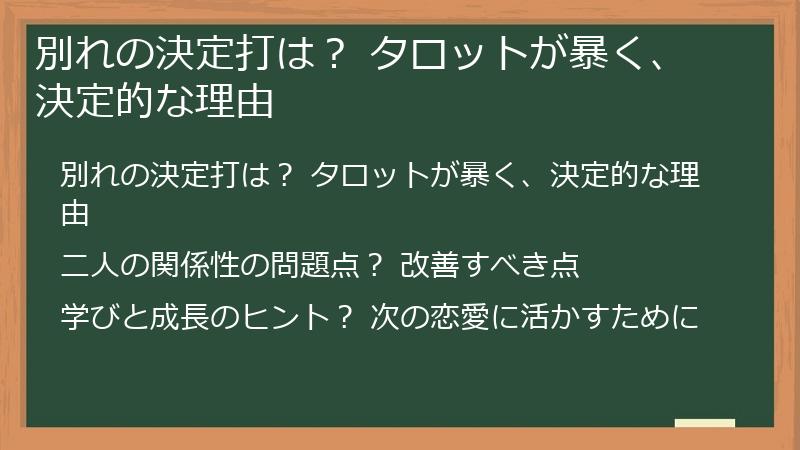 別れの決定打は？ タロットが暴く、決定的な理由

別れの決定打は？ タロットが暴く、決定的な理由

二人の関係性の問題点？ 改善すべき点

学びと成長のヒント？ 次の恋愛に活かすために